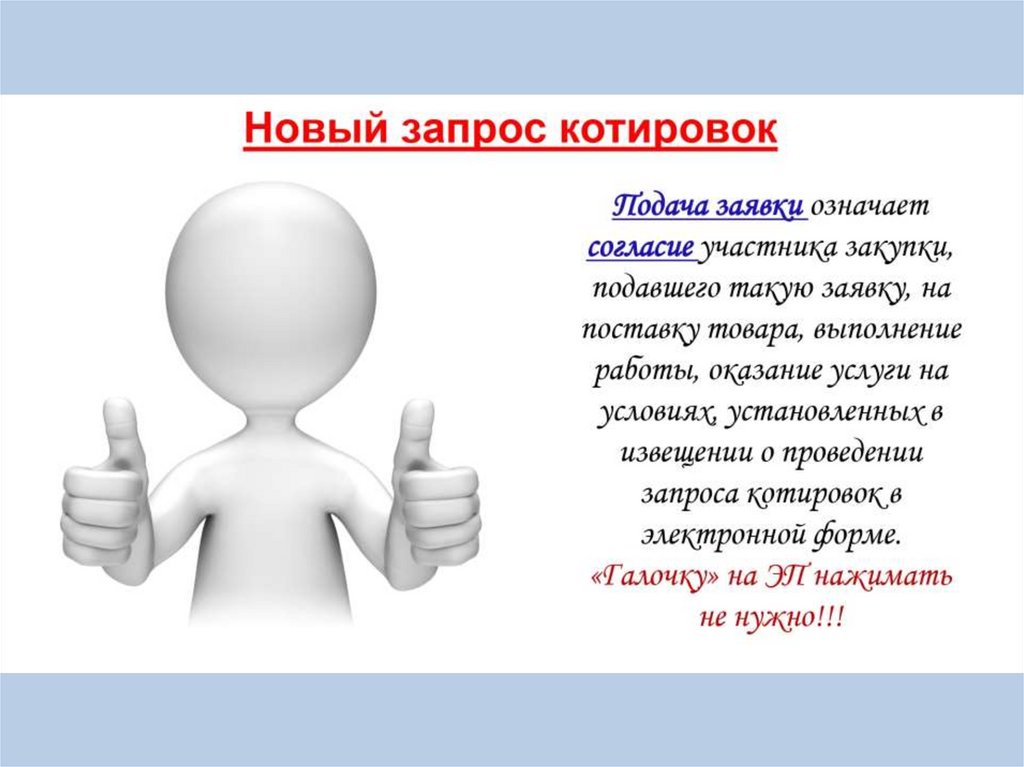 Новый запрос котировок

Подача заявки означает согласие участника закупки, подавшего такую заявку, на поставку товара, выполнение работы, оказание услуги на условиях, установленных в извещении о проведении запроса котировок в электронной форме.
«Галочку» на ЭП нажимать не нужно!!!